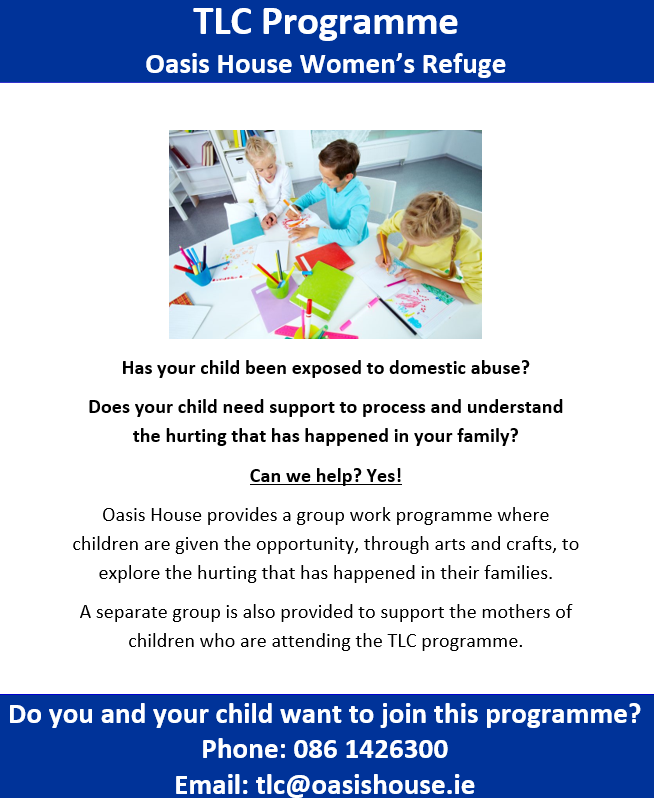 TLC Programme
Oasis House Women's Refuge

Has your child been exposed to domestic abuse?

Does your child need support to process and understand the hurting that has happened in your family?

Can we help? Yes!

Oasis House provides a group work programme where children are given the opportunity, through arts and crafts, to explore the hurting that has happened in their families.

A separate group is also provided to support the mothers of children who are attending the TLC programme.

Do you and your child want to join this programme?
Phone: 086 1426300
Email: tlc@oasishouse.ie